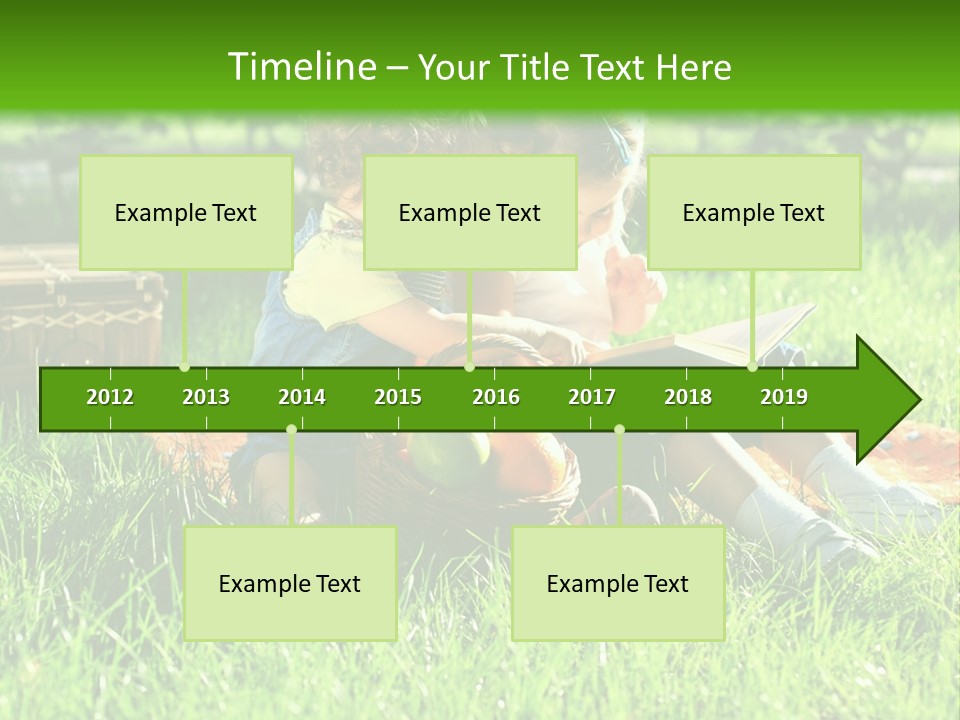 Timeline – Your Title Text Here

Example Text

Example Text

Example Text

2012 2013 2014 2015 2016 2017 2018 2019

Example Text

Example Text